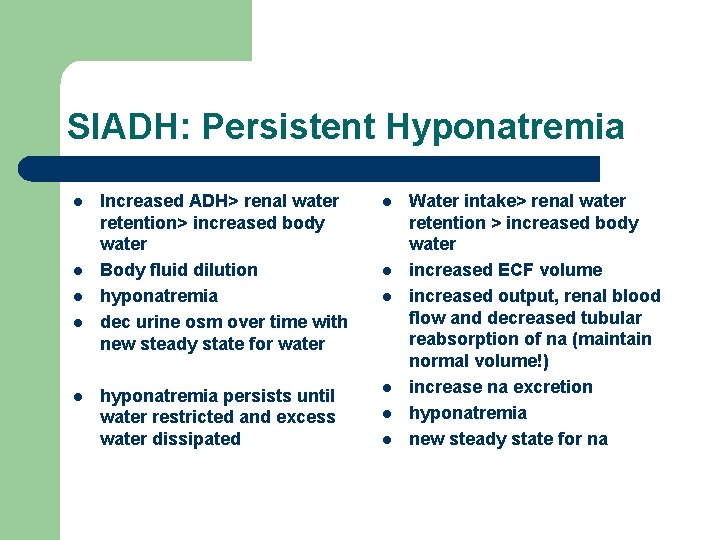 SIADH: Persistent Hyponatremia

- Increased ADH> renal water retention> increased body water
- Body fluid dilution
- hyponatremia
- dec urine osm over time with new steady state for water

- hyponatremia persists until water restricted and excess water dissipated

- Water intake> renal water retention > increased body water
- increased ECF volume
- increased output, renal blood flow and decreased tubular reabsorption of na (maintain normal volume!)
- increase na excretion
- hyponatremia
- new steady state for na